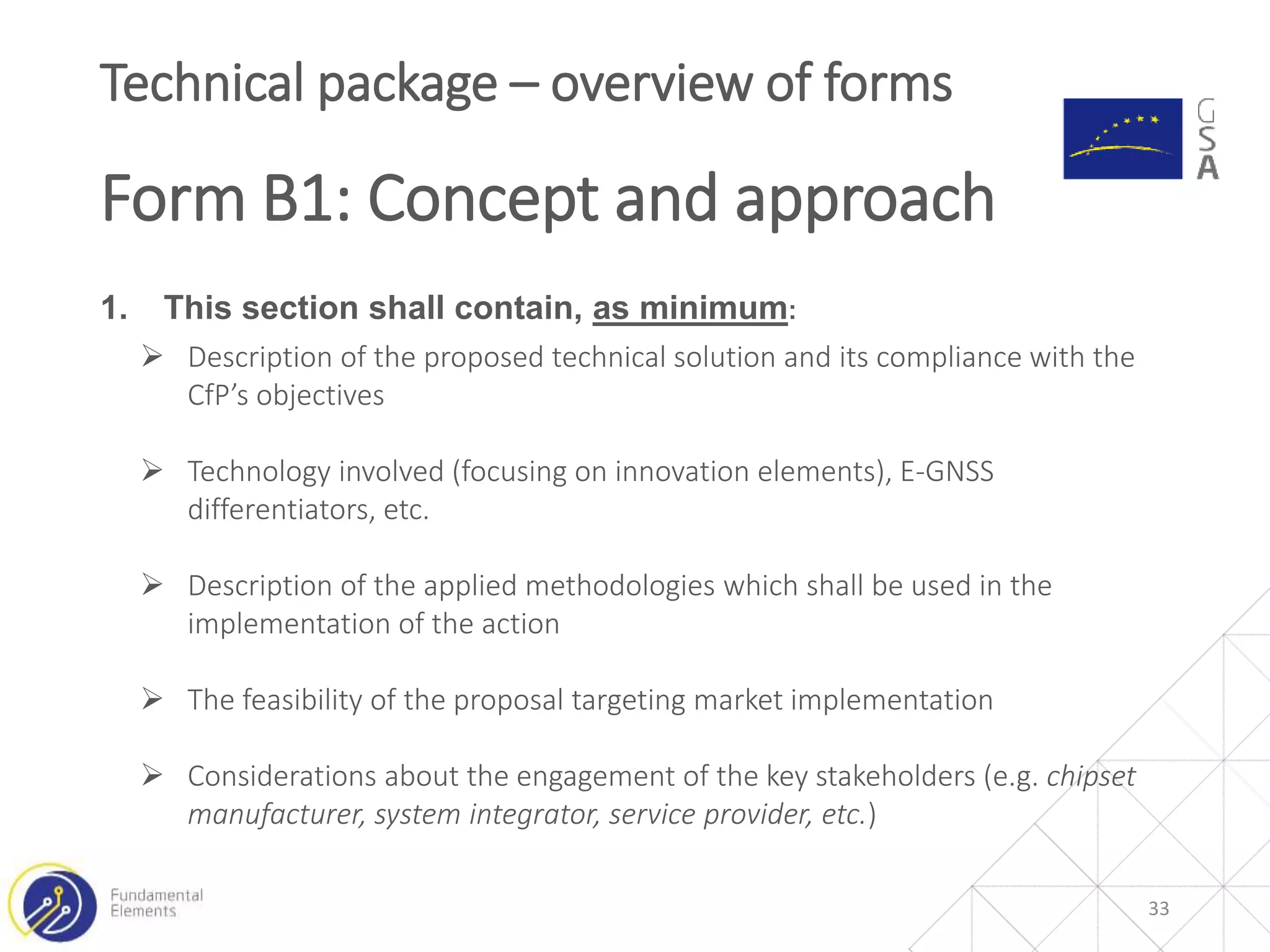 Technical package – overview of forms

GSA

Form B1: Concept and approach

1. This section shall contain, as minimum:

➢ Description of the proposed technical solution and its compliance with the CfP's objectives

➢ Technology involved (focusing on innovation elements), E-GNSS differentiators, etc.

➢ Description of the applied methodologies which shall be used in the implementation of the action

➢ The feasibility of the proposal targeting market implementation

➢ Considerations about the engagement of the key stakeholders (e.g. chipset manufacturer, system integrator, service provider, etc.)

Fundamental Elements

33